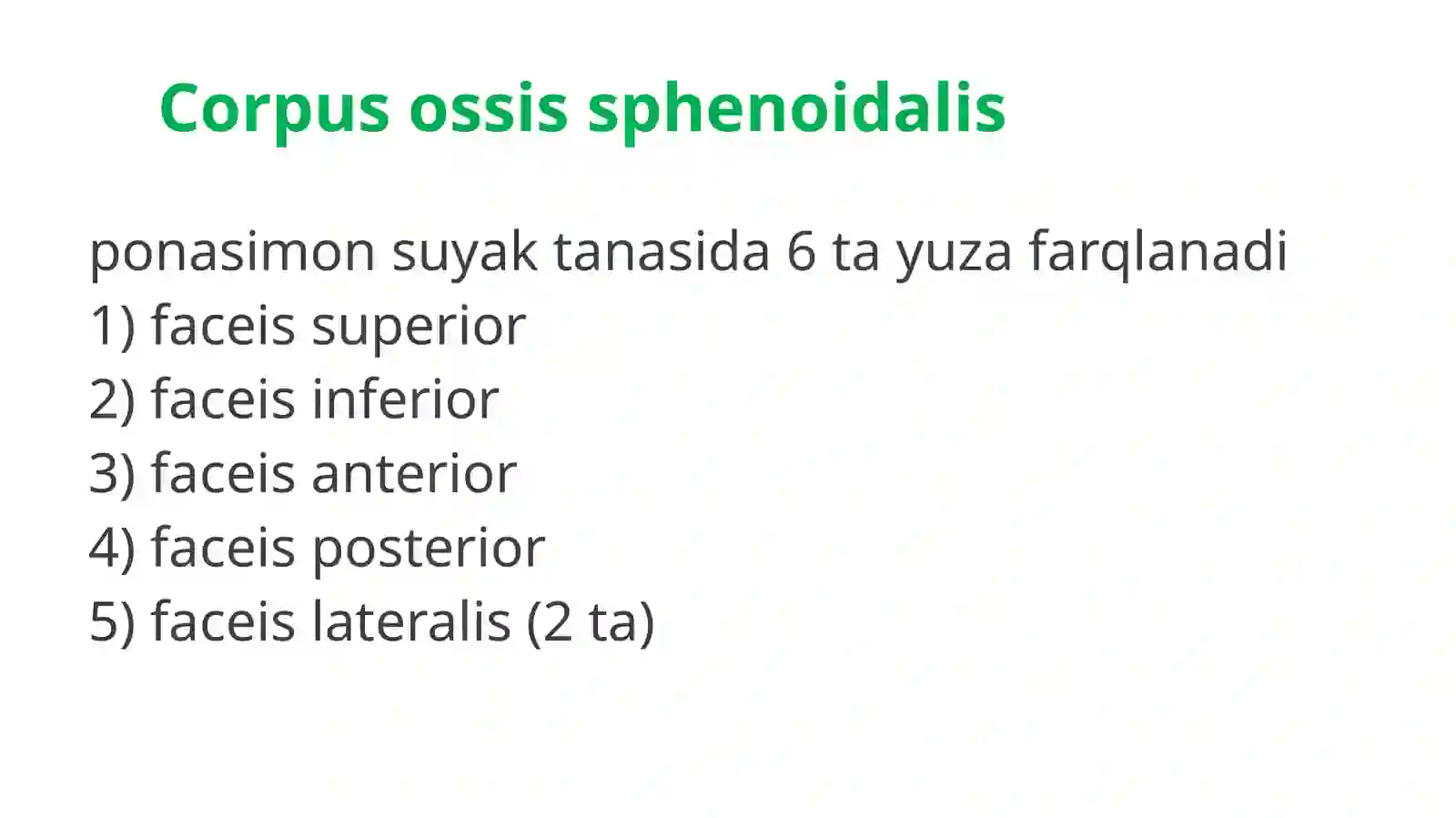 Corpus ossis sphenoidalis

ponasimon suyak tanasida 6 ta yuza farqlanadi
1) faceis superior
2) faceis inferior
3) faceis anterior
4) faceis posterior
5) faceis lateralis (2 ta)